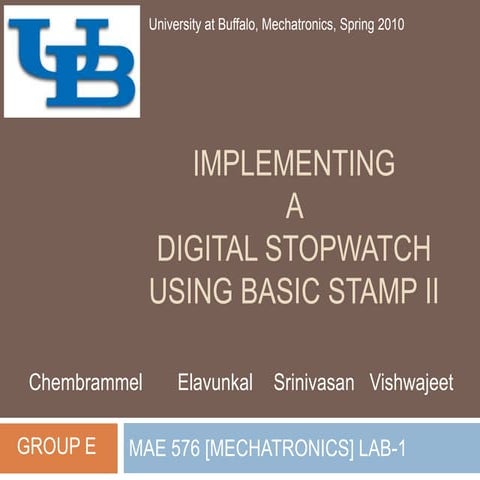 UB

University at Buffalo, Mechatronics, Spring 2010

IMPLEMENTING
A
DIGITAL STOPWATCH
USING BASIC STAMP II

Chembrammel Elavunkal Srinivasan Vishwajeet

GROUP E

MAE 576 [MECHATRONICS] LAB-1